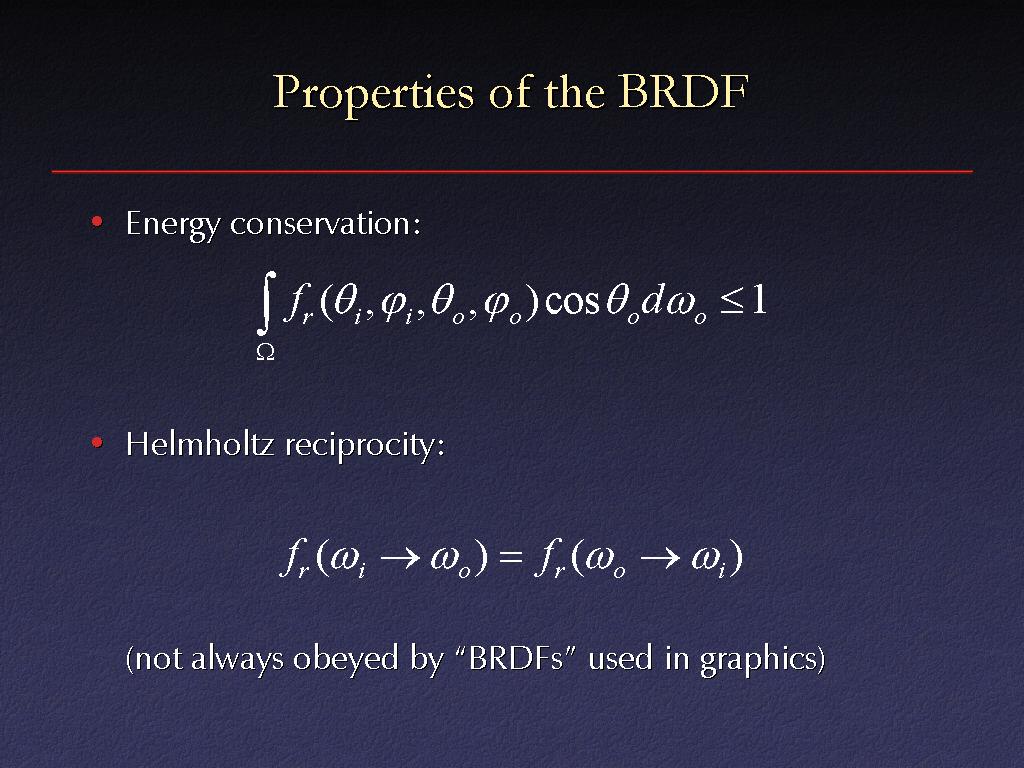 Properties of the BRDF

• Energy conservation:

$\int_{\Omega} f_r(\theta_i, \varphi_i, \theta_o, \varphi_o) \cos\theta_o d\omega_o \leq 1$

• Helmholtz reciprocity:

$f_r(\omega_i \rightarrow \omega_o) = f_r(\omega_o \rightarrow \omega_i)$

(not always obeyed by “BRDFs” used in graphics)